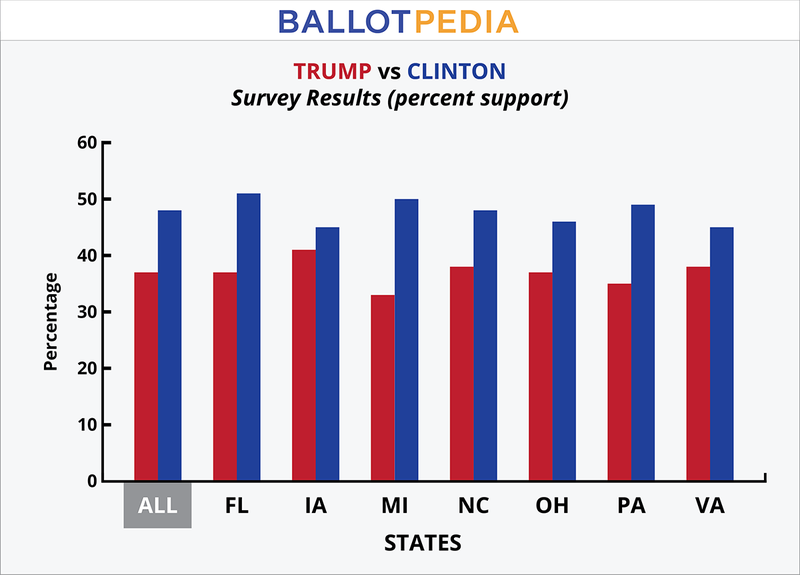 BALLOTPEDIA

TRUMP vs CLINTON
Survey Results (percent support)

60
50
40
30
20
10
0

Percentage

ALL FL IA MI NC OH PA VA

STATES